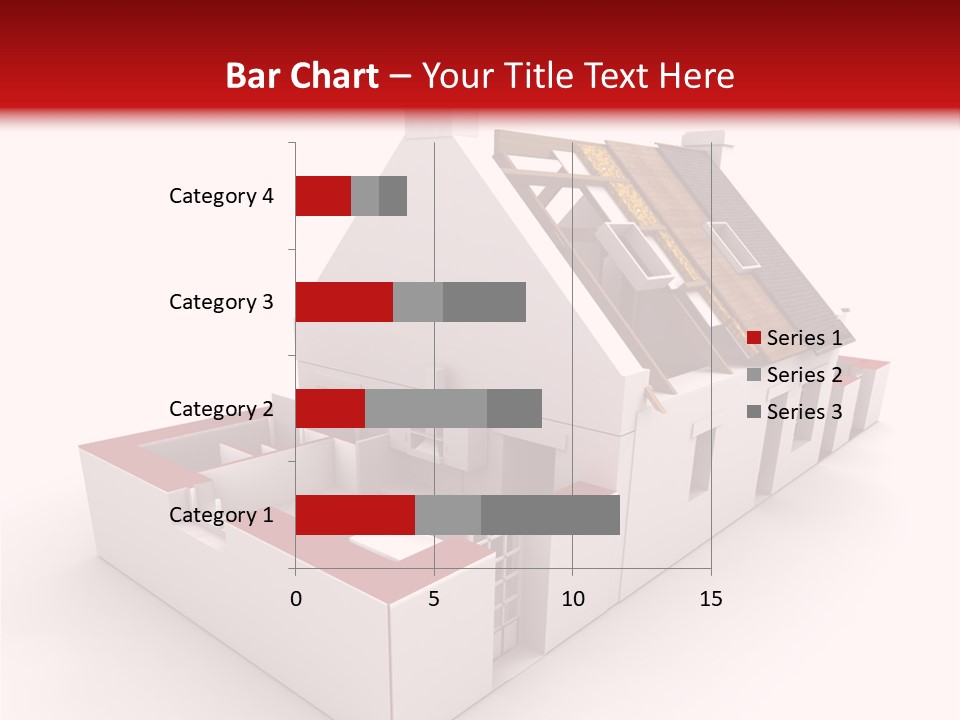 Bar Chart – Your Title Text Here

Category 4
Category 3
Category 2
Category 1

0
5
10
15

Series 1
Series 2
Series 3